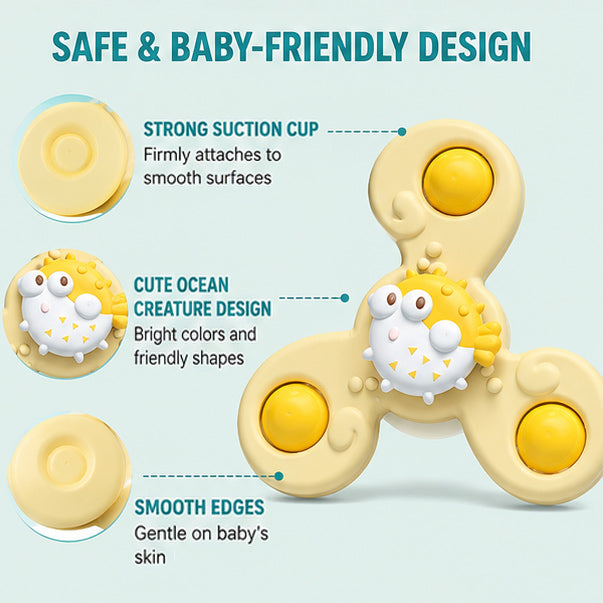 SAFE & BABY-FRIENDLY DESIGN

STRONG SUCTION CUP
Firmly attaches to smooth surfaces

CUTE OCEAN CREATURE DESIGN
Bright colors and friendly shapes

SMOOTH EDGES
Gentle on baby's skin